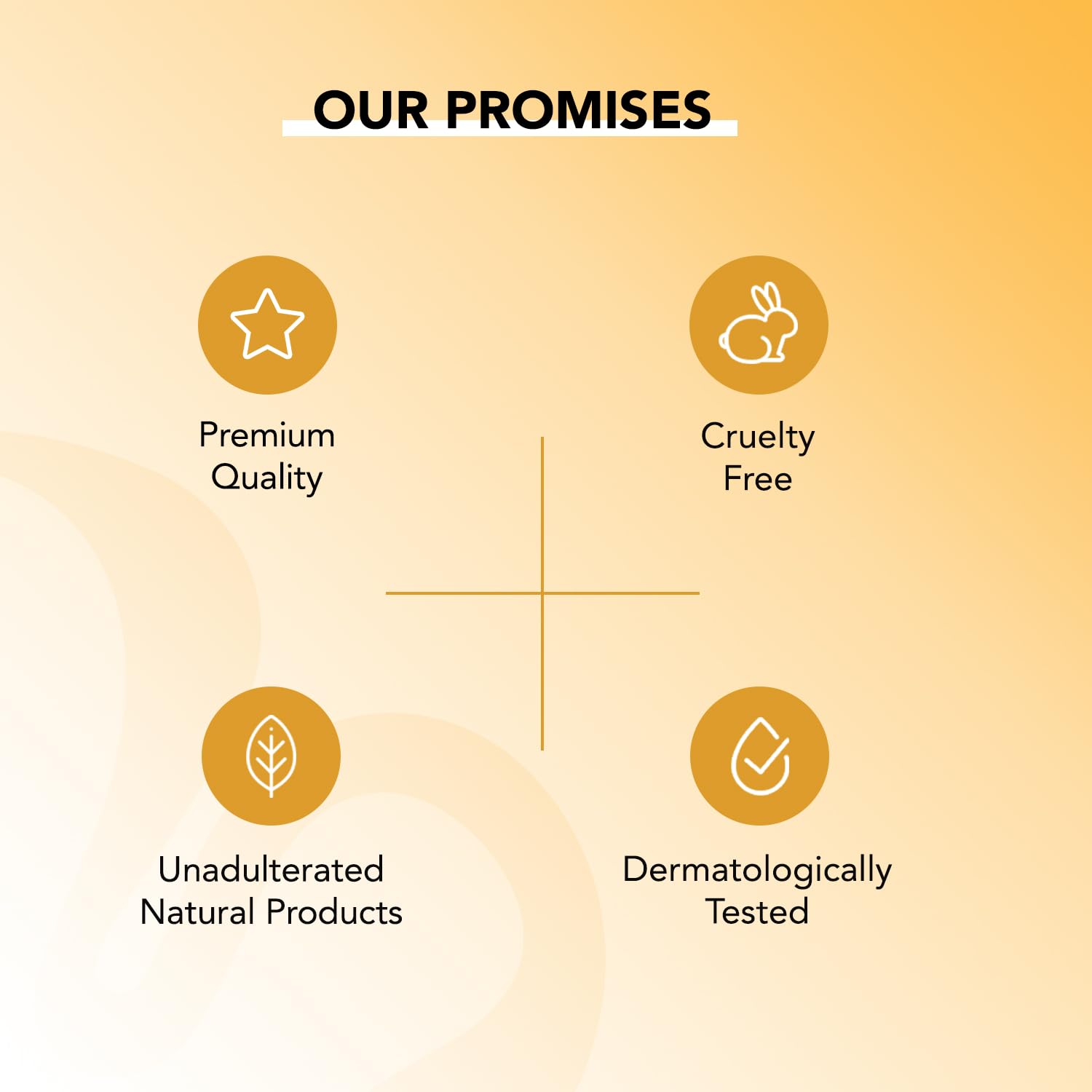 OUR PROMISES

Premium Quality

Cruelty Free

Unadulterated Natural Products

Dermatologically Tested